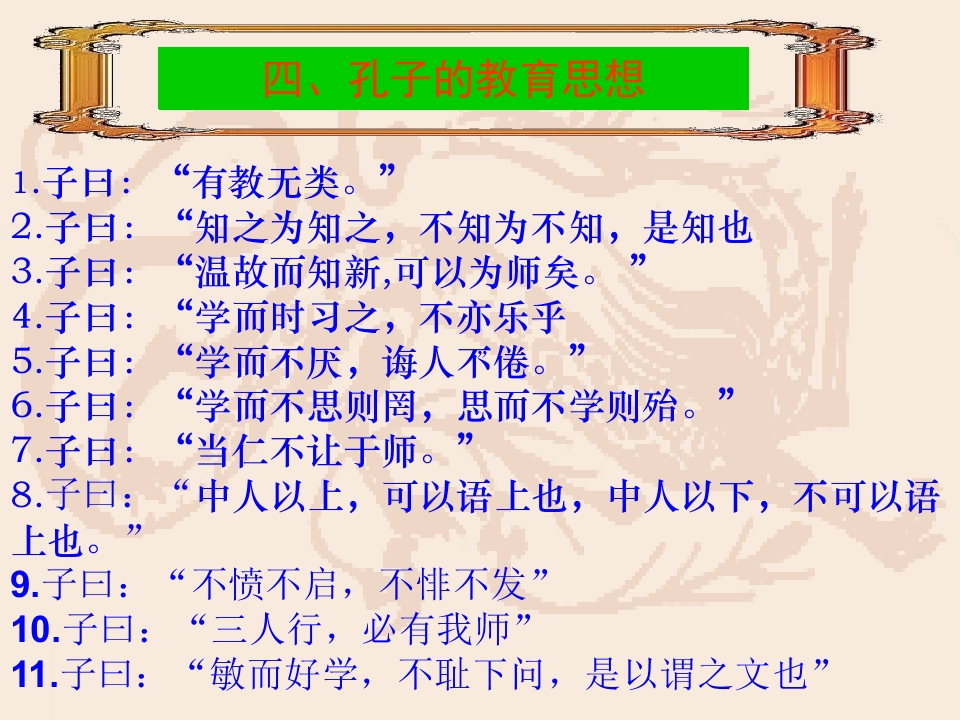 四、孔子的教育思想

1.子曰：“有教无类。”
2.子曰：“知之为知之，不知为不知，是知也
3.子曰：“温故而知新,可以为师矣。”
4.子曰：“学而时习之，不亦乐乎
5.子曰：“学而不厌，诲人不倦。”
6.子曰：“学而不思则罔，思而不学则殆。”
7.子曰：“当仁不让于师。”
8.子曰：“中人以上，可以语上也，中人以下，不可以语上也。”
9.子曰：“不愤不启，不悱不发”
10.子曰：“三人行，必有我师”
11.子曰：“敏而好学，不耻下问，是以谓之文也”